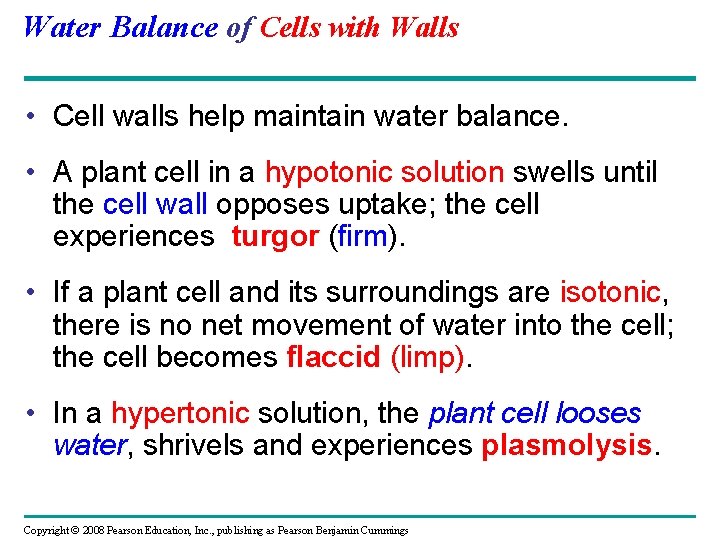 Water Balance of Cells with Walls

• Cell walls help maintain water balance.

• A plant cell in a hypotonic solution swells until the cell wall opposes uptake; the cell experiences turgor (firm).

• If a plant cell and its surroundings are isotonic, there is no net movement of water into the cell; the cell becomes flaccid (limp).

• In a hypertonic solution, the plant cell looses water, shrivels and experiences plasmolysis.

Copyright © 2008 Pearson Education, Inc., publishing as Pearson Benjamin Cummings